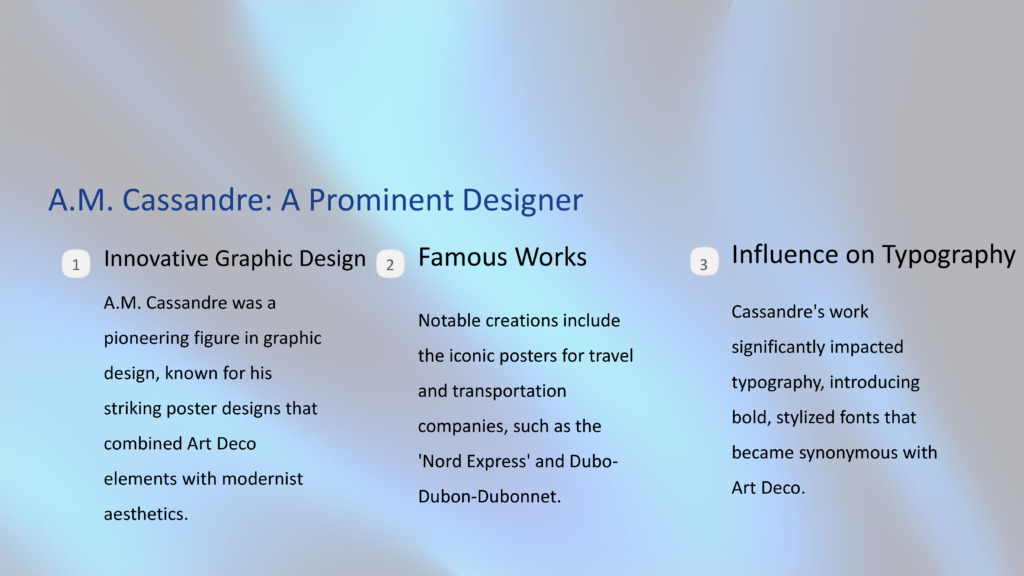 A.M. Cassandre: A Prominent Designer

1

Innovative Graphic Design

A.M. Cassandre was a pioneering figure in graphic design, known for his striking poster designs that combined Art Deco elements with modernist aesthetics.

2

Famous Works

Notable creations include the iconic posters for travel and transportation companies, such as the 'Nord Express' and Dubo-Dubon-Dubonnet.

3

Influence on Typography

Cassandre's work significantly impacted typography, introducing bold, stylized fonts that became synonymous with Art Deco.